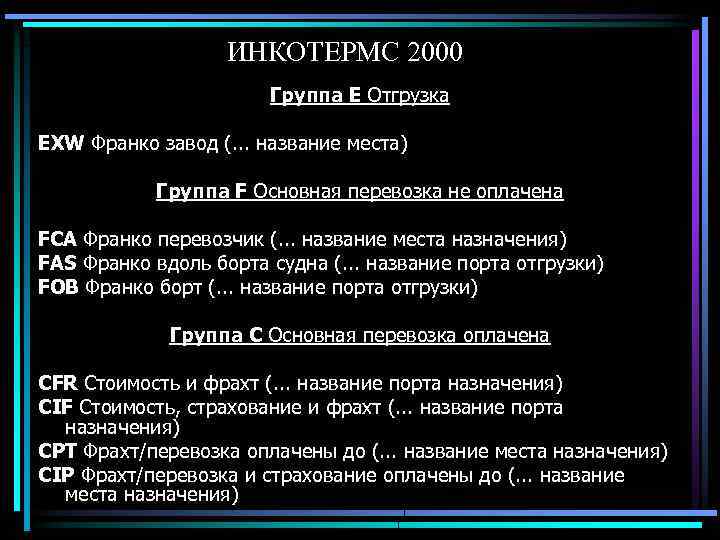 ИНКОТЕРМС 2000

Группа E Отгрузка

EXW Франко завод (... название места)

Группа F Основная перевозка не оплачена

FCA Франко перевозчик (... название места назначения)
FAS Франко вдоль борта судна (... название порта отгрузки)
FOB Франко борт (... название порта отгрузки)

Группа C Основная перевозка оплачена

CFR Стоимость и фрахт (... название порта назначения)
CIF Стоимость, страхование и фрахт (... название порта назначения)
CPT Фрахт/перевозка оплачены до (... название места назначения)
CIP Фрахт/перевозка и страхование оплачены до (... название места назначения)